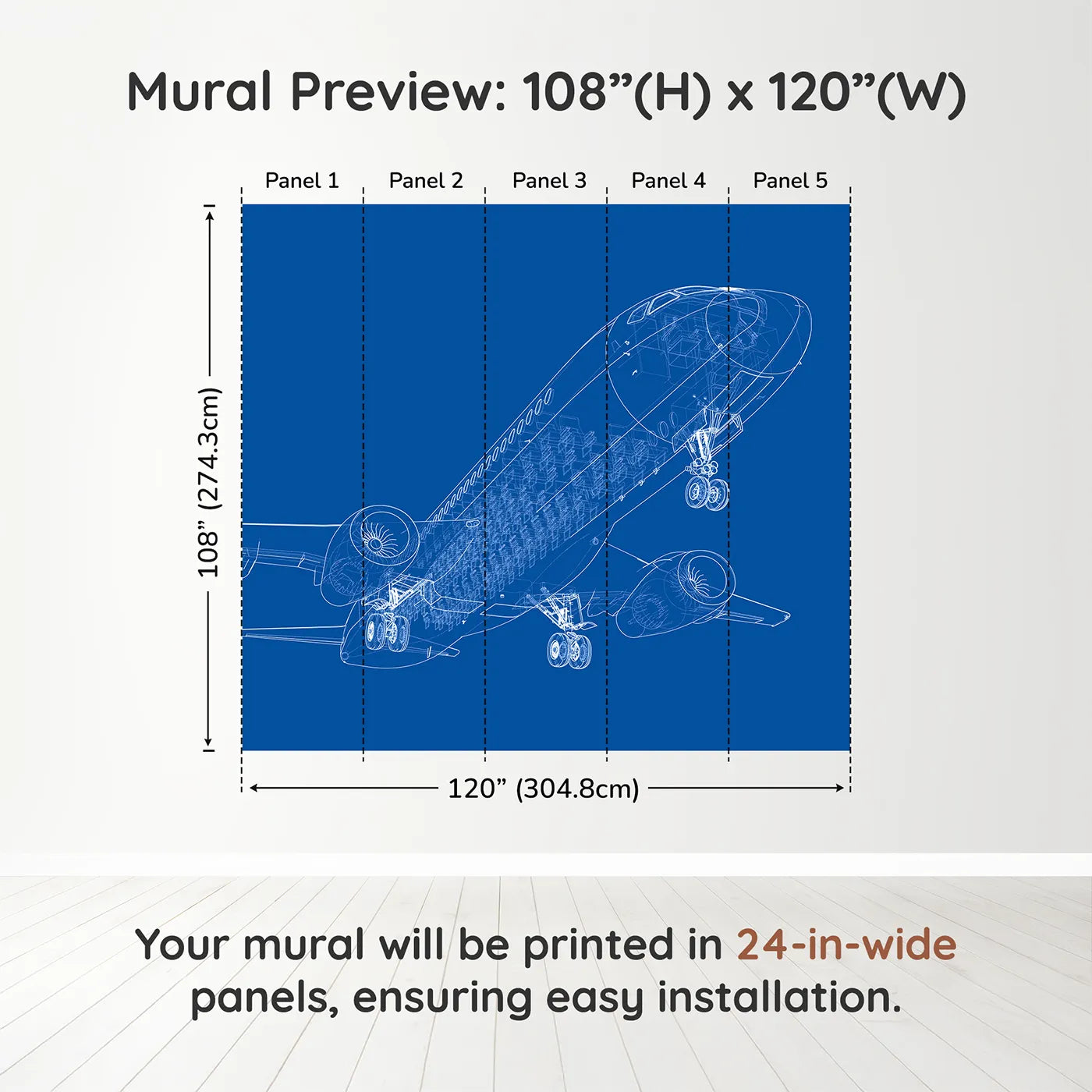 Mural Preview: 108”(H) x 120”(W)

Panel 1 Panel 2 Panel 3 Panel 4 Panel 5

108” (274.3cm)

120” (304.8cm)

Your mural will be printed in 24-in-wide panels, ensuring easy installation.